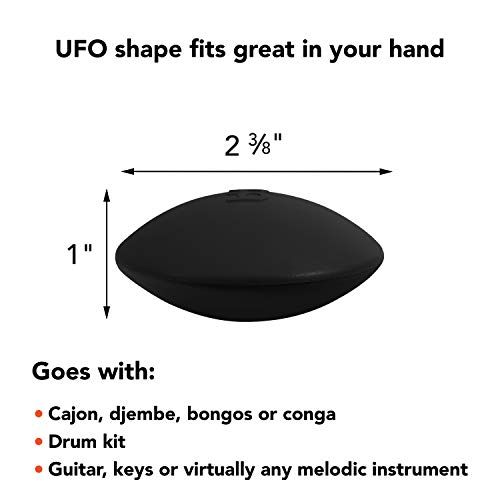 UFO shape fits great in your hand

2 ⅜"

1"

Goes with:

• Cajon, djembe, bongos or conga
• Drum kit
• Guitar, keys or virtually any melodic instrument